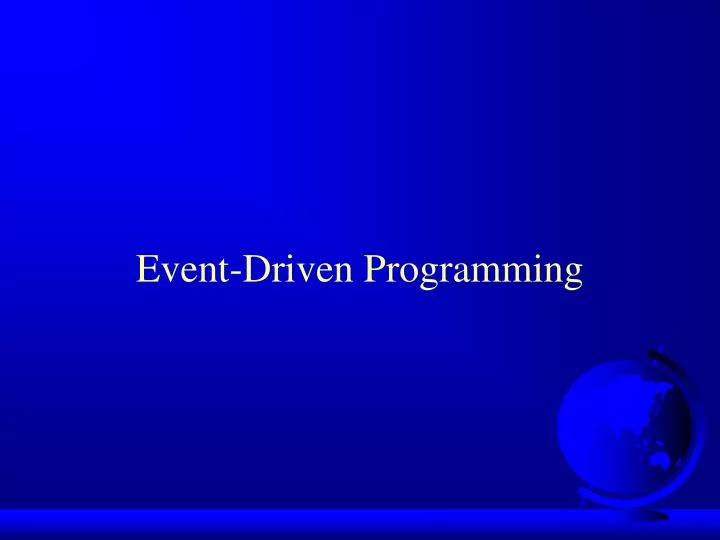 Event-Driven Programming